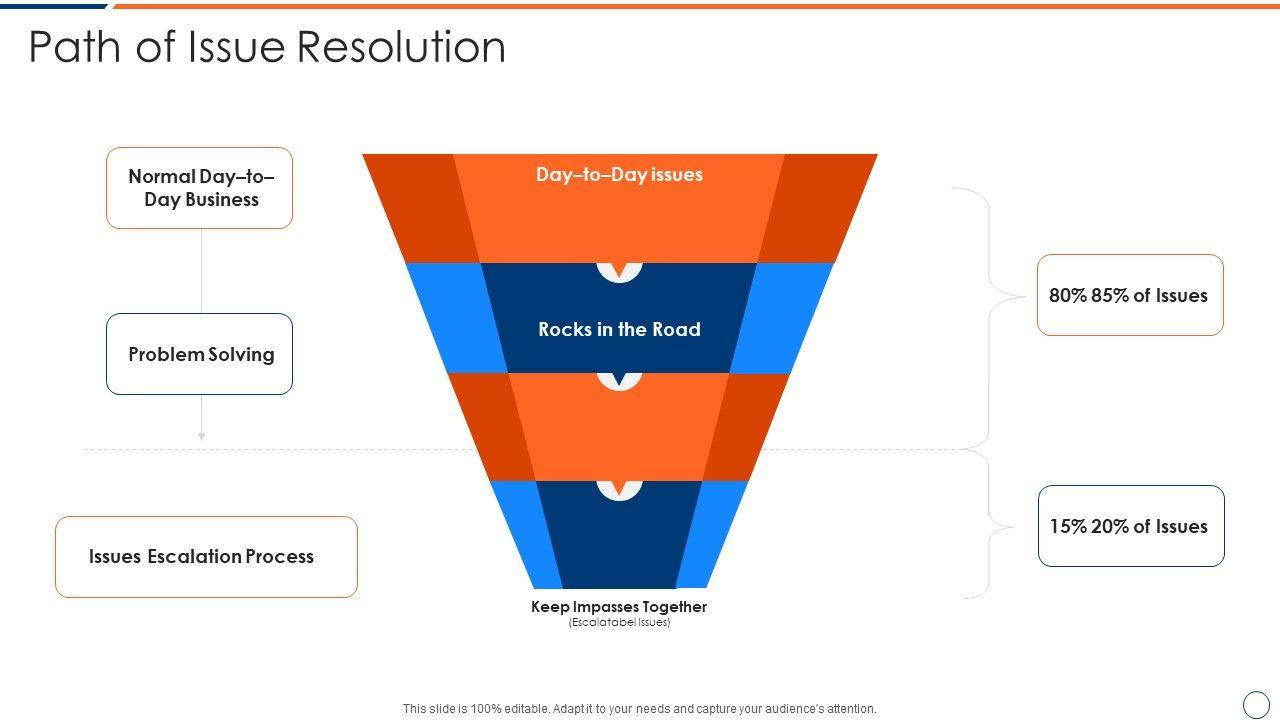 Path of Issue Resolution

Normal Day–to–Day Business

Problem Solving

Issues Escalation Process

Day–to–Day issues

Rocks in the Road

Keep Impasses Together
(Escalatabel Issues)

80% 85% of Issues

15% 20% of Issues

This slide is 100% editable. Adapt it to your needs and capture your audience's attention.